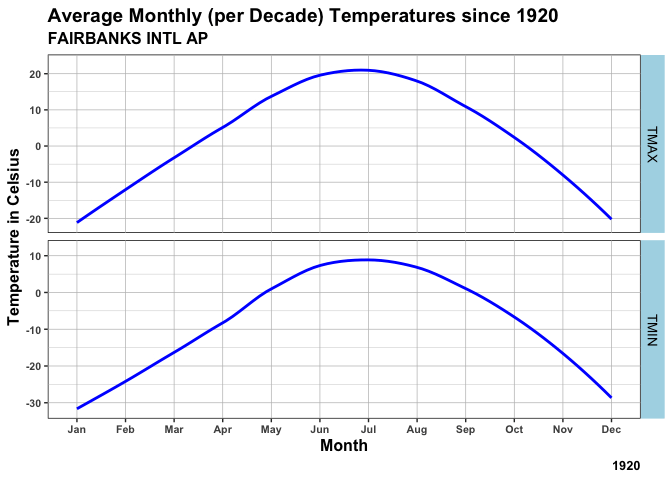 Average Monthly (per Decade) Temperatures since 1920
FAIRBANKS INTL AP

Temperature in Celsius

20
10
0
-10
-20

TMAX

10
0
-10
-20
-30

TMIN

Jan Feb Mar Apr May Jun Jul Aug Sep Oct Nov Dec

Month

1920